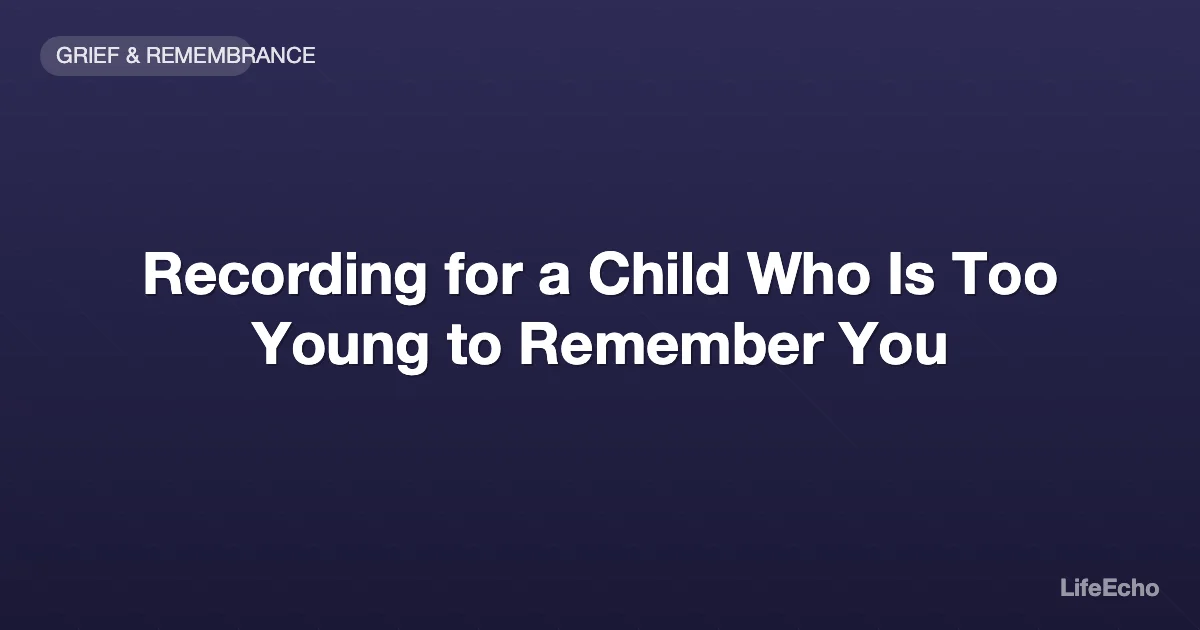 GRIEF & REMEMBRANCE

Recording for a Child Who Is Too Young to Remember You

LifeEcho